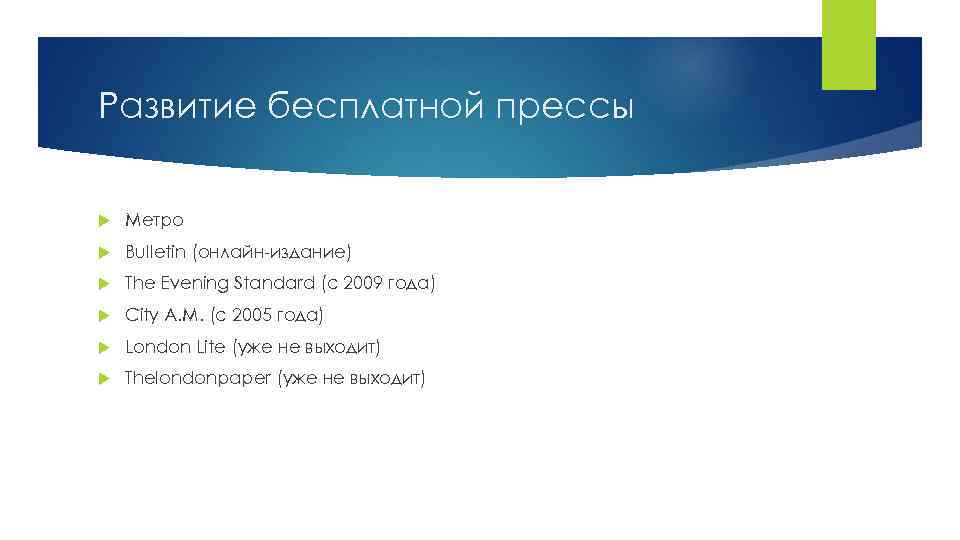 Развитие бесплатной прессы

Метро

Bulletin (онлайн-издание)

The Evening Standard (с 2009 года)

City A.M. (с 2005 года)

London Lite (уже не выходит)

Thelondonpaper (уже не выходит)